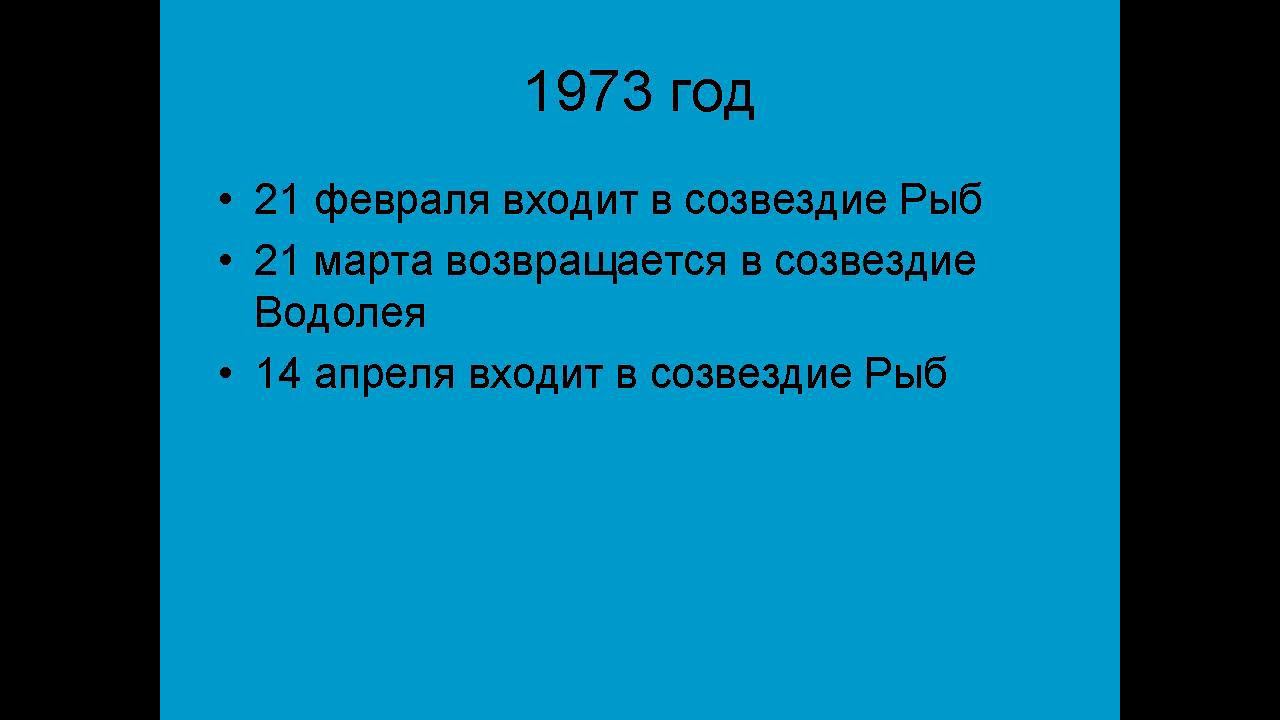 1973 год

• 21 февраля входит в созвездие Рыб
• 21 марта возвращается в созвездие Водолея
• 14 апреля входит в созвездие Рыб